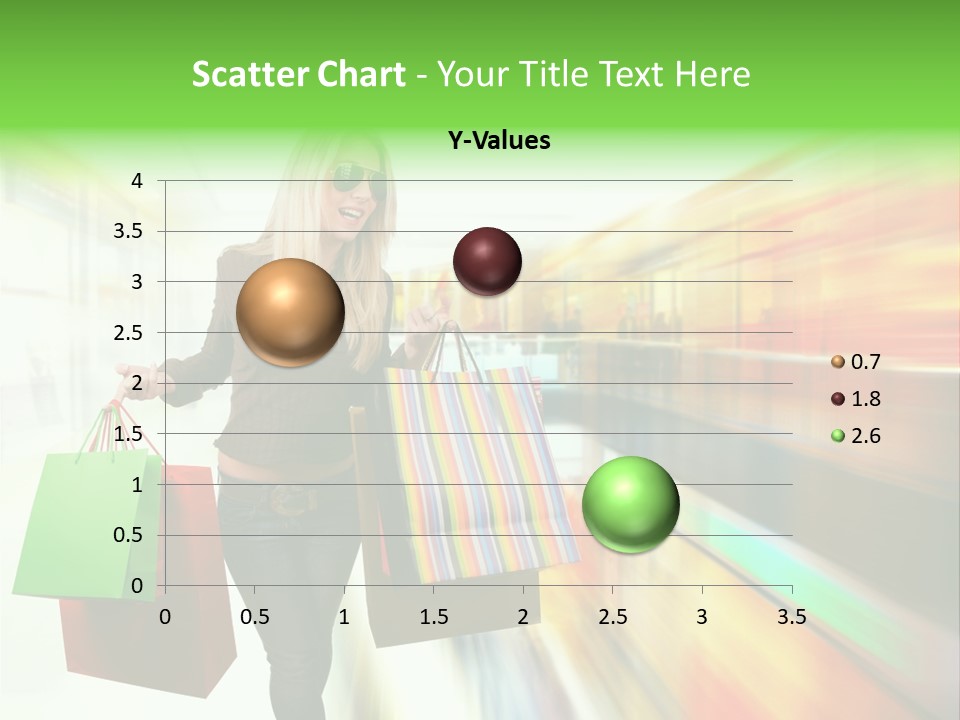 Scatter Chart - Your Title Text Here

Y-Values

4
3.5
3
2.5
2
1.5
1
0.5
0

0 0.5 1 1.5 2 2.5 3 3.5

0.7
1.8
2.6